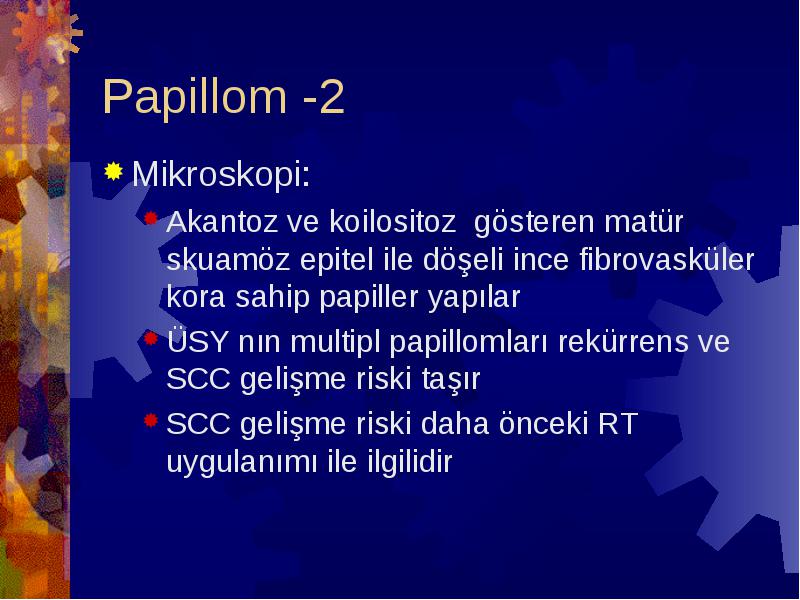 Papillom -2

Mikroskopi:

Akantoz ve koilositoz gösteren matür skuamöz epitel ile döşeli ince fibrovasküler kora sahip papiller yapılar

ÜSY nın multipl papillomları rekürrens ve SCC gelişme riski taşır

SCC gelişme riski daha önceki RT uygulanımı ile ilgilidir